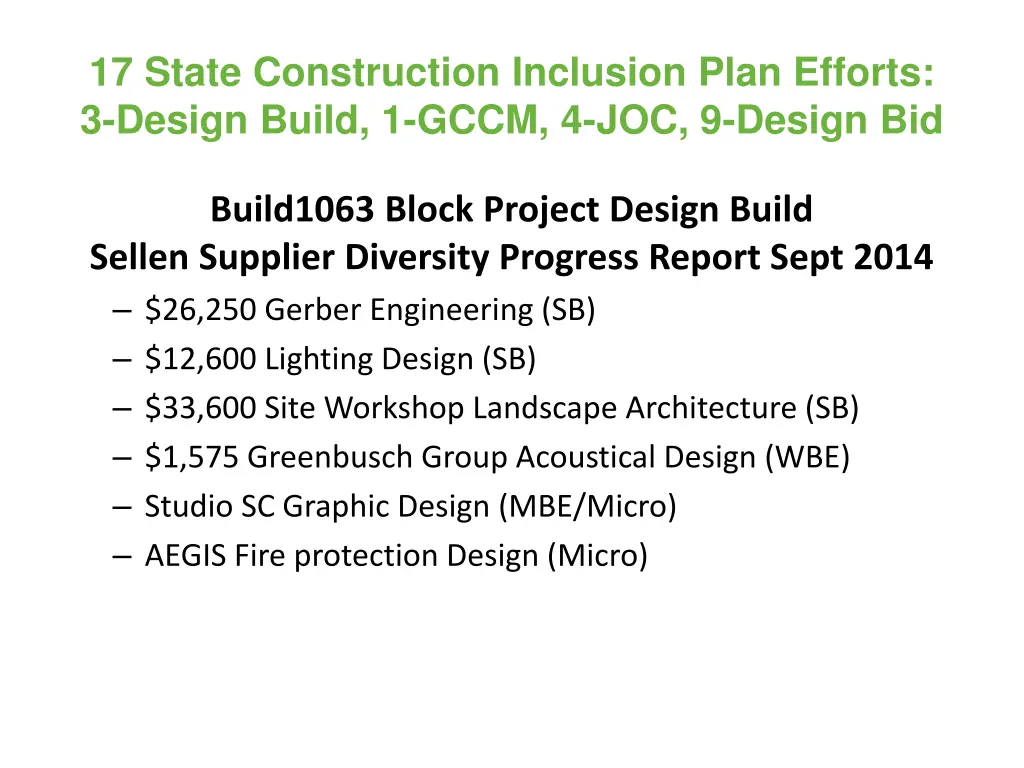 17 State Construction Inclusion Plan Efforts: 3-Design Build, 1-GCCM, 4-JOC, 9-Design Bid

Build1063 Block Project Design Build
Sellen Supplier Diversity Progress Report Sept 2014

– \$26,250 Gerber Engineering (SB)
– \$12,600 Lighting Design (SB)
– \$33,600 Site Workshop Landscape Architecture (SB)
– \$1,575 Greenbusch Group Acoustical Design (WBE)
– Studio SC Graphic Design (MBE/Micro)
– AEGIS Fire protection Design (Micro)